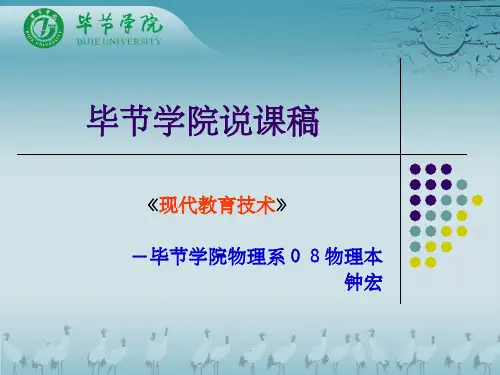 毕节学院
BIJIE UNIVERSITY

毕节学院说课稿

《现代教育技术》

—毕节学院物理系０８物理本
钟宏